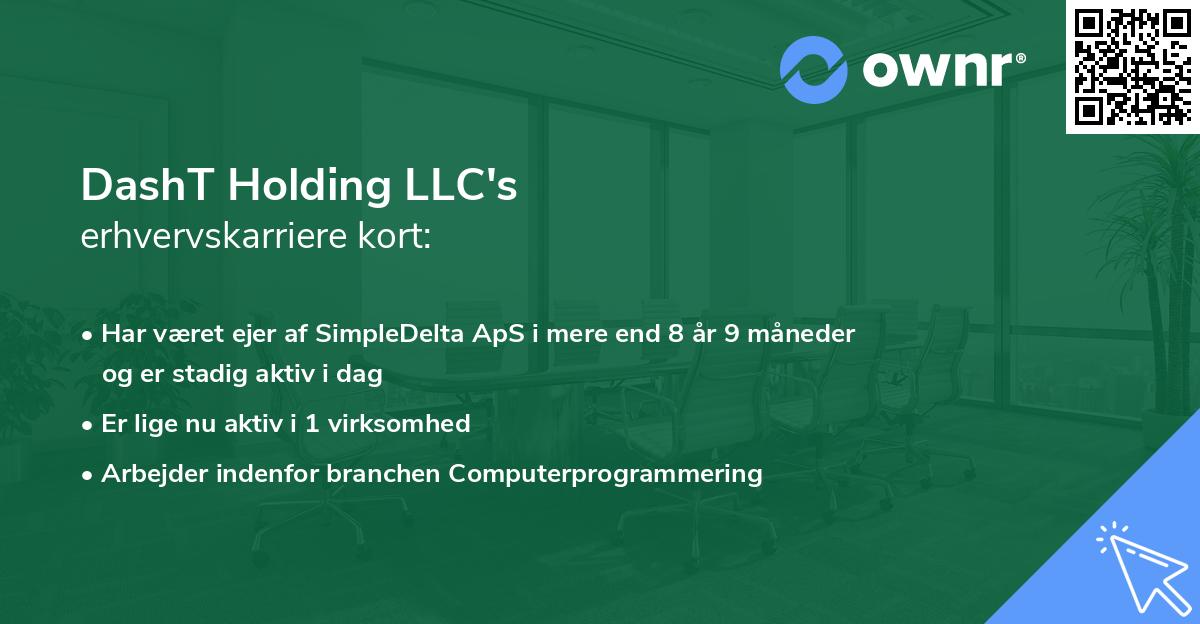 ownr®

DashT Holding LLC's
erhvervskarriere kort:

• Har været ejer af SimpleDelta ApS i mere end 8 år 9 måneder og er stadig aktiv i dag
• Er lige nu aktiv i 1 virksomhed
• Arbejder indenfor branchen Computerprogrammering